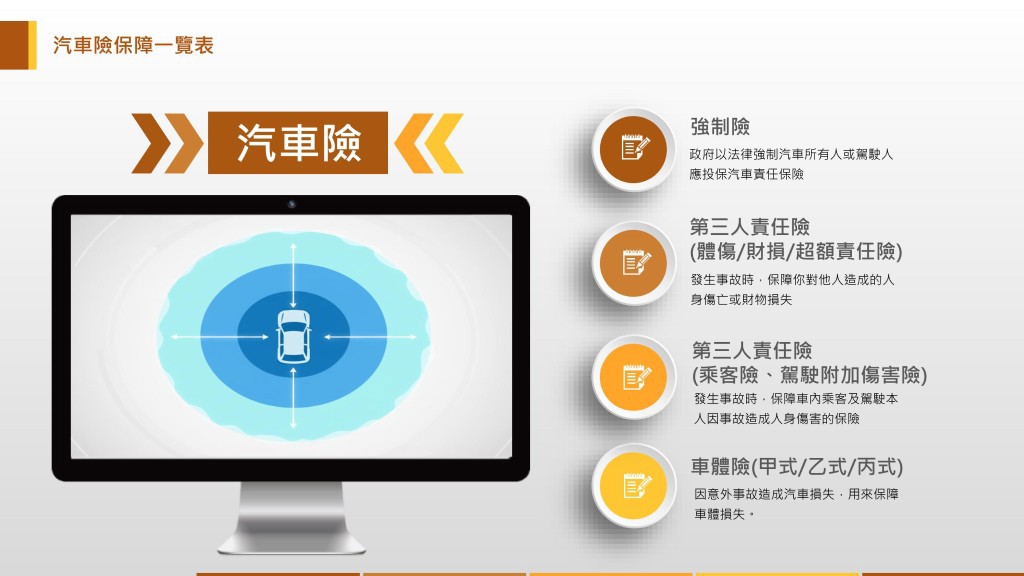 汽車險保障一覽表

汽車險

強制險
政府以法律強制汽車所有人或駕駛人應投保汽車責任保險

第三人責任險
(體傷/財損/超額責任險)
發生事故時，保障你對他人造成的人身傷亡或財物損失

第三人責任險
(乘客險、駕駛附加傷害險)
發生事故時，保障車內乘客及駕駛本人因事故造成人身傷害的保險

車體險(甲式/乙式/丙式)
因意外事故造成汽車損失，用來保障車體損失。